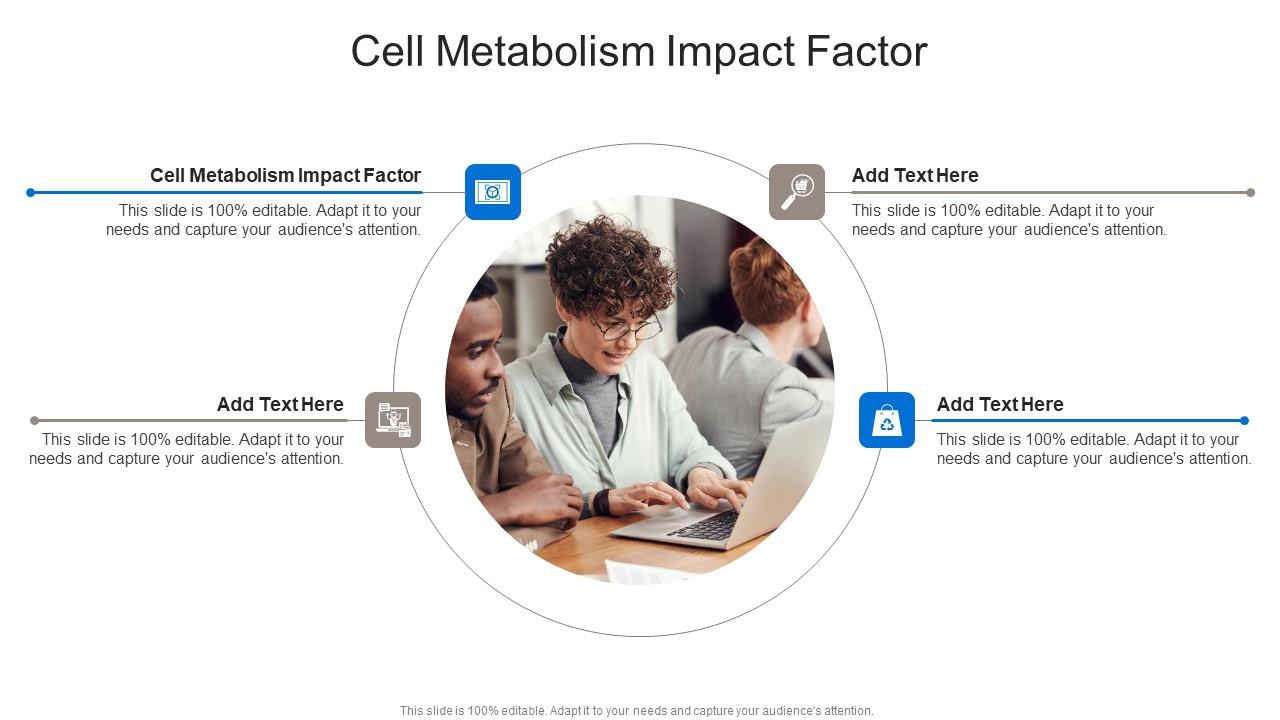 Cell Metabolism Impact Factor

Cell Metabolism Impact Factor

This slide is 100% editable. Adapt it to your needs and capture your audience's attention.

Add Text Here

This slide is 100% editable. Adapt it to your needs and capture your audience's attention.

Add Text Here

This slide is 100% editable. Adapt it to your needs and capture your audience's attention.

Add Text Here

This slide is 100% editable. Adapt it to your needs and capture your audience's attention.

This slide is 100% editable. Adapt it to your needs and capture your audience's attention.